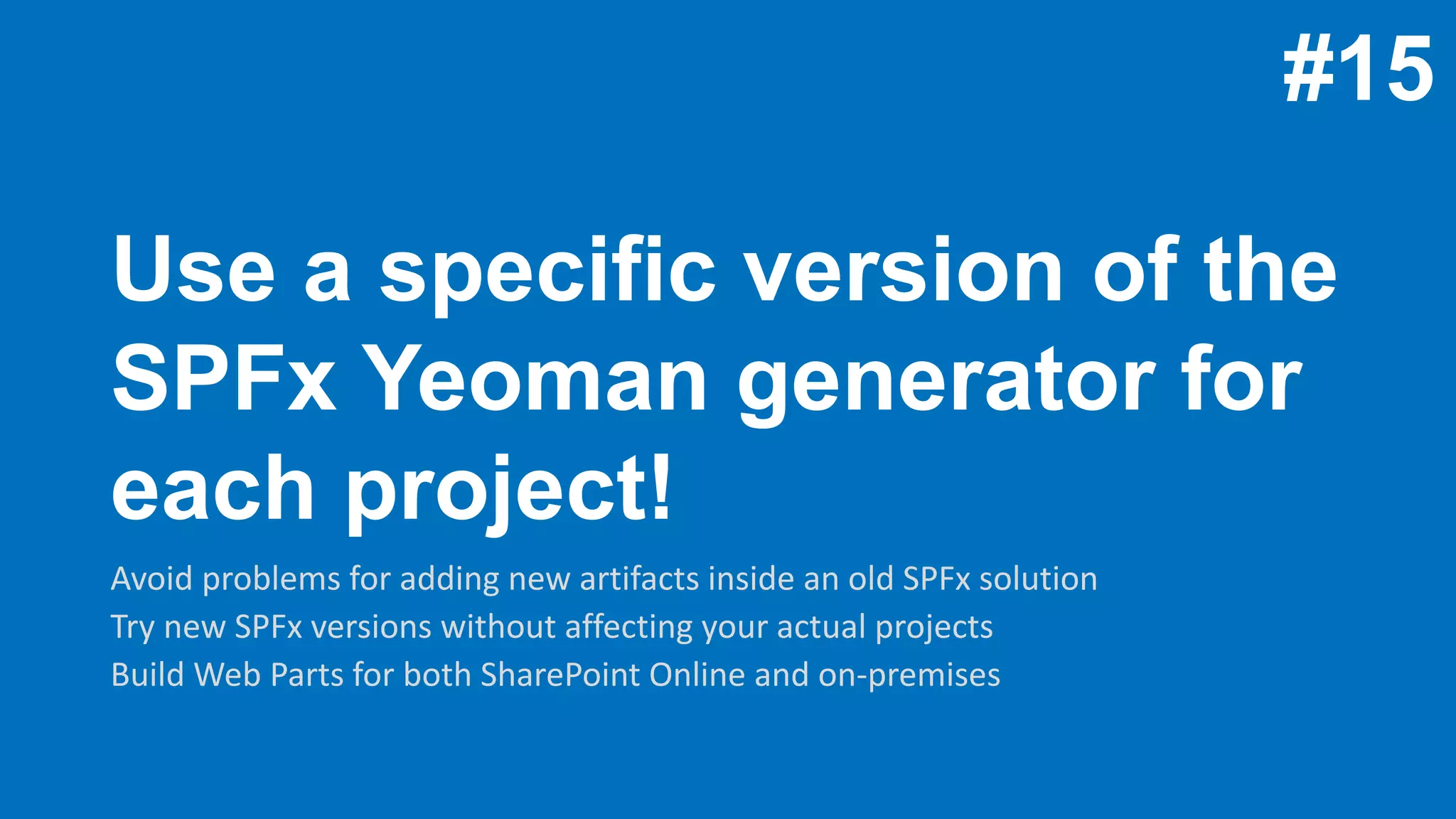 #15

Use a specific version of the SPFx Yeoman generator for each project!

Avoid problems for adding new artifacts inside an old SPFx solution
Try new SPFx versions without affecting your actual projects
Build Web Parts for both SharePoint Online and on-premises